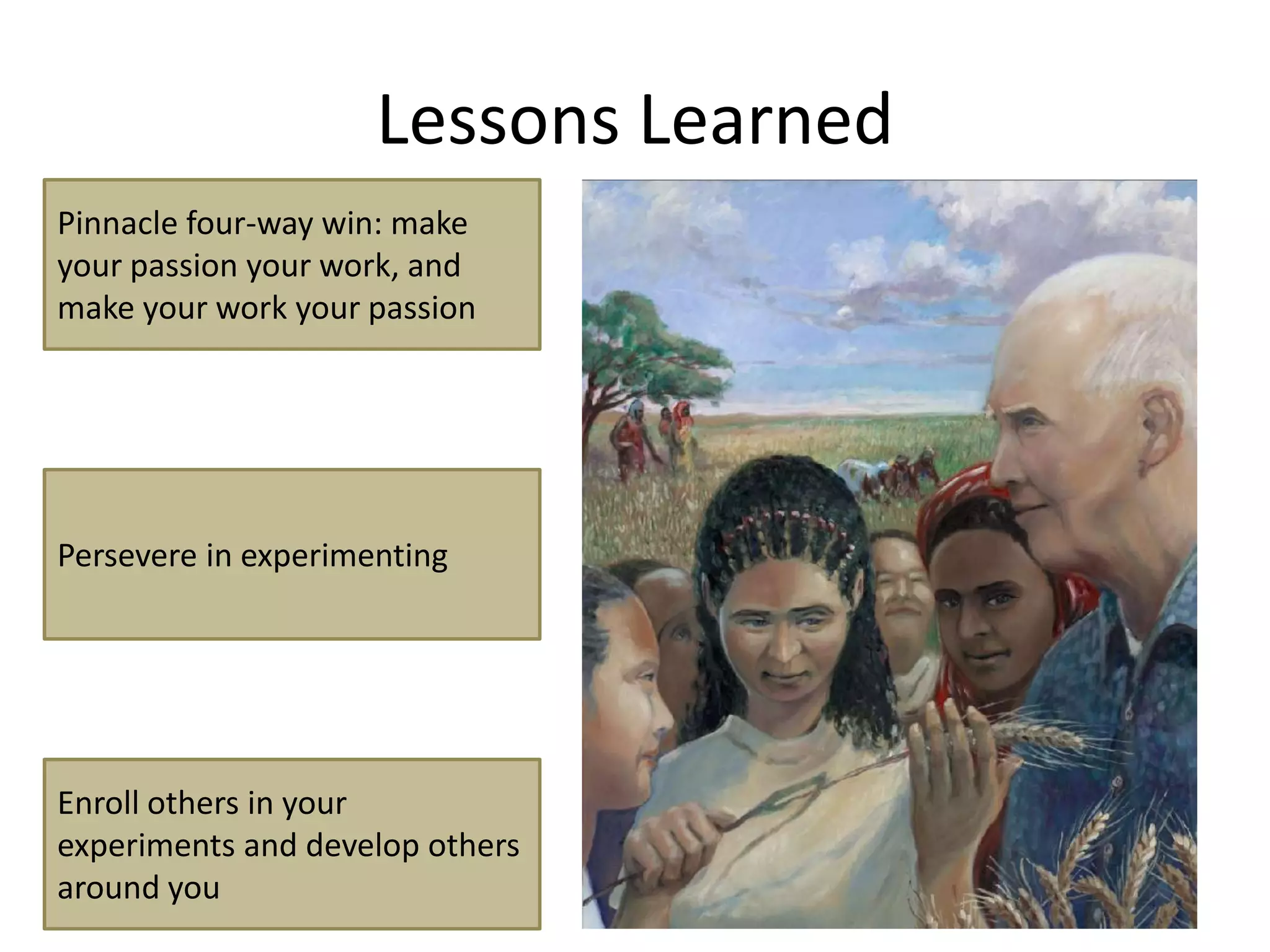 Lessons Learned

Pinnacle four-way win: make your passion your work, and make your work your passion

Persevere in experimenting

Enroll others in your experiments and develop others around you